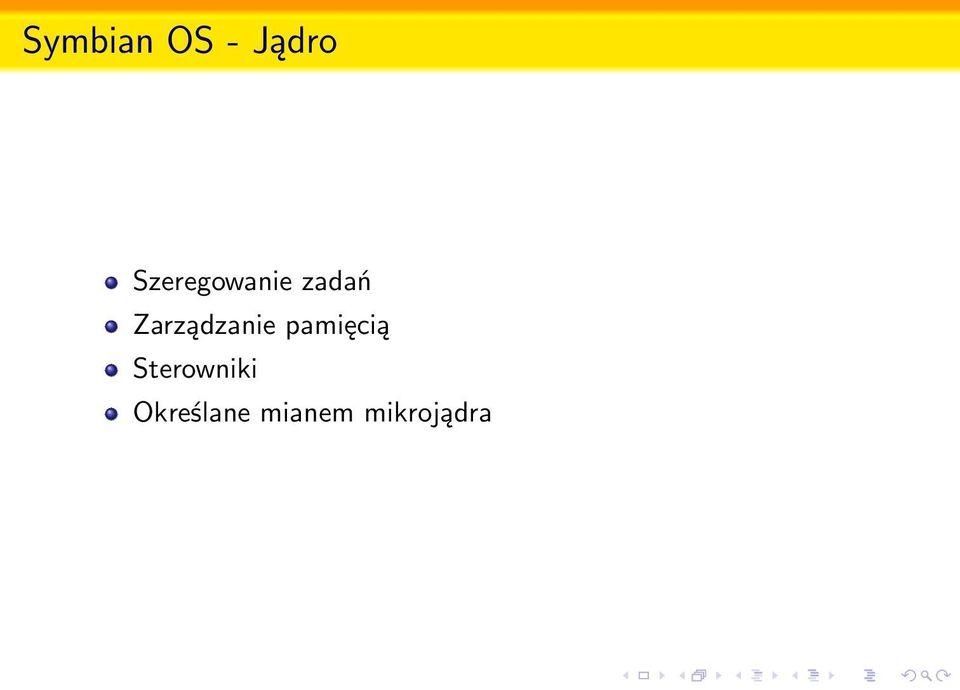 Symbian OS - Jądro

- Szeregowanie zadań
- Zarządzanie pamięcią
- Sterowniki
- Określane mianem mikrojądra